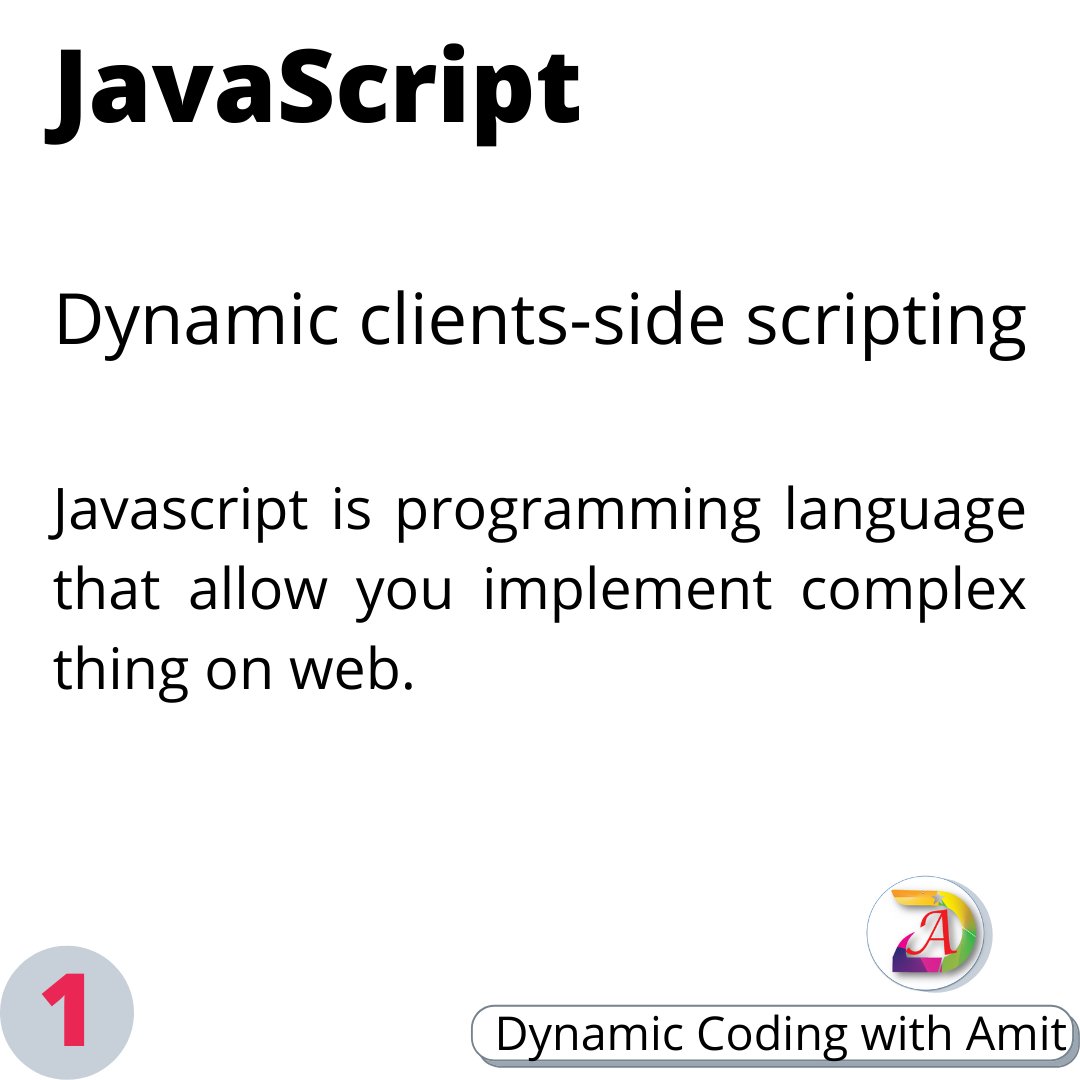 JavaScript

Dynamic clients-side scripting

Javascript is programming language that allow you implement complex thing on web.

1

A

Dynamic Coding with Amit